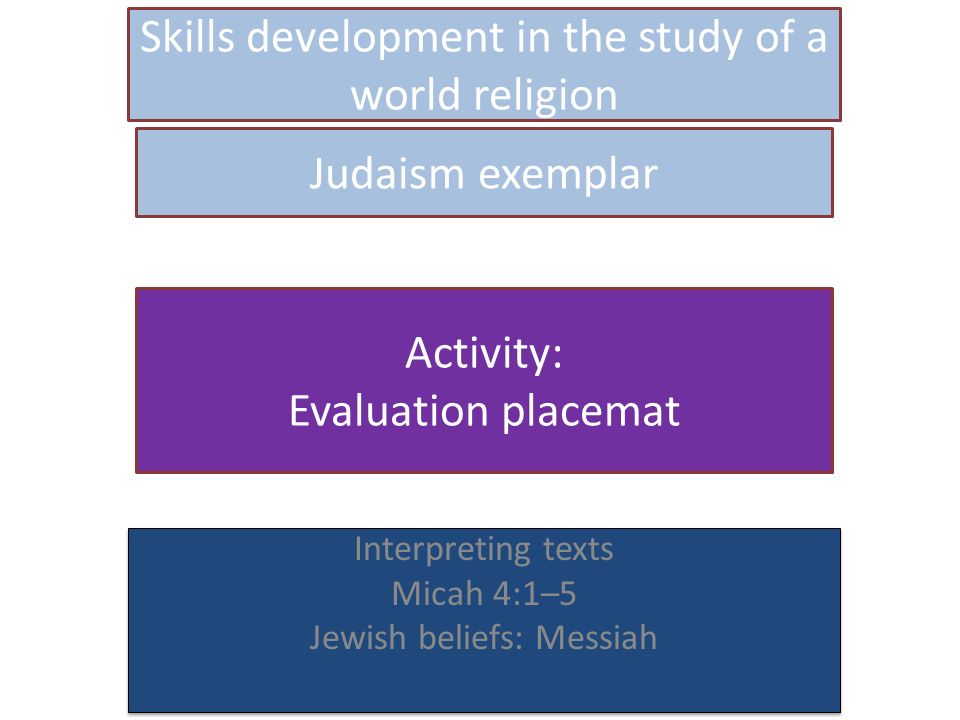 Skills development in the study of a world religion

Judaism exemplar

Activity:
Evaluation placemat

Interpreting texts
Micah 4:1–5
Jewish beliefs: Messiah